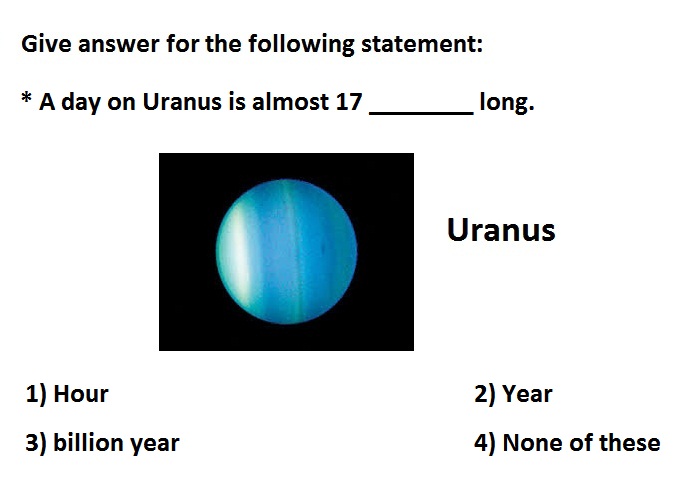 Give answer for the following statement:

* A day on Uranus is almost 17 ________ long.

Uranus

1) Hour

2) Year

3) billion year

4) None of these